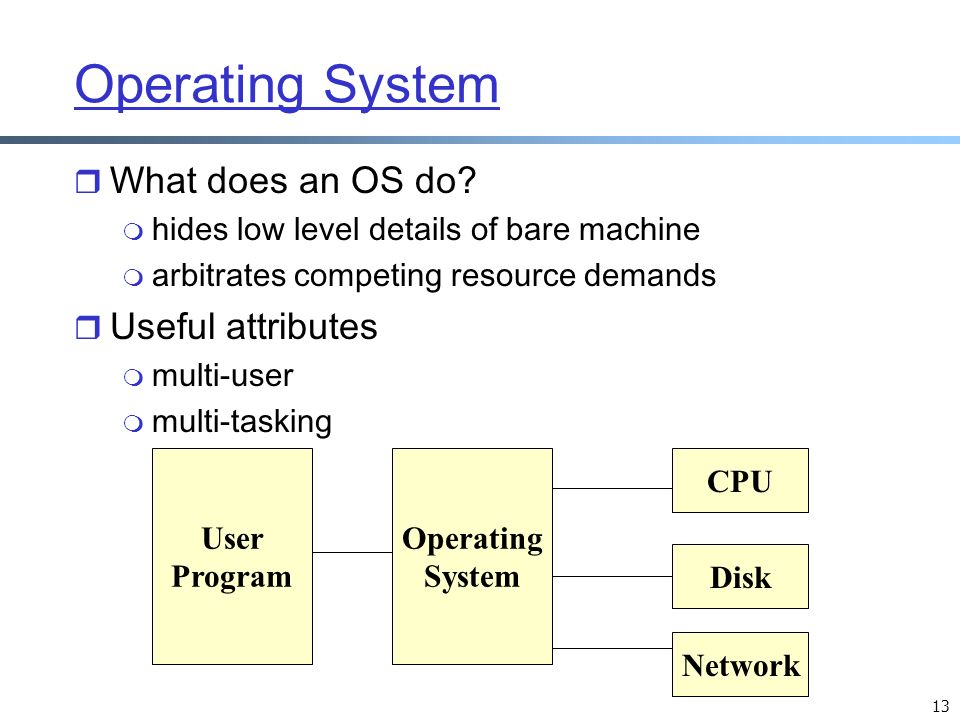 Operating System

What does an OS do?
hides low level details of bare machine
arbitrates competing resource demands

Useful attributes
multi-user
multi-tasking

User Program

Operating System

CPU

Disk

Network

13